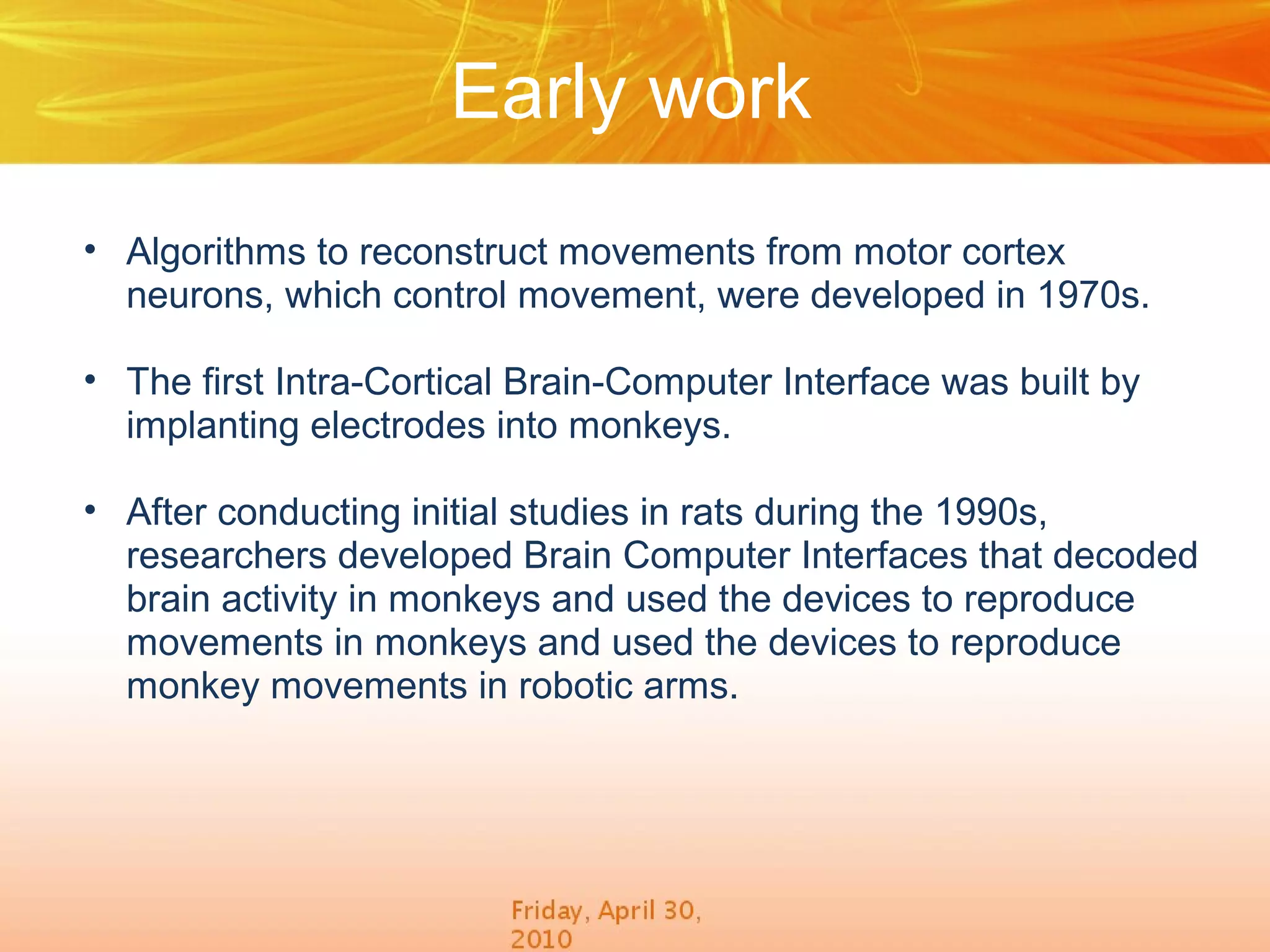 Early work

• Algorithms to reconstruct movements from motor cortex neurons, which control movement, were developed in 1970s.

• The first Intra-Cortical Brain-Computer Interface was built by implanting electrodes into monkeys.

• After conducting initial studies in rats during the 1990s, researchers developed Brain Computer Interfaces that decoded brain activity in monkeys and used the devices to reproduce movements in monkeys and used the devices to reproduce monkey movements in robotic arms.

Friday, April 30, 2010